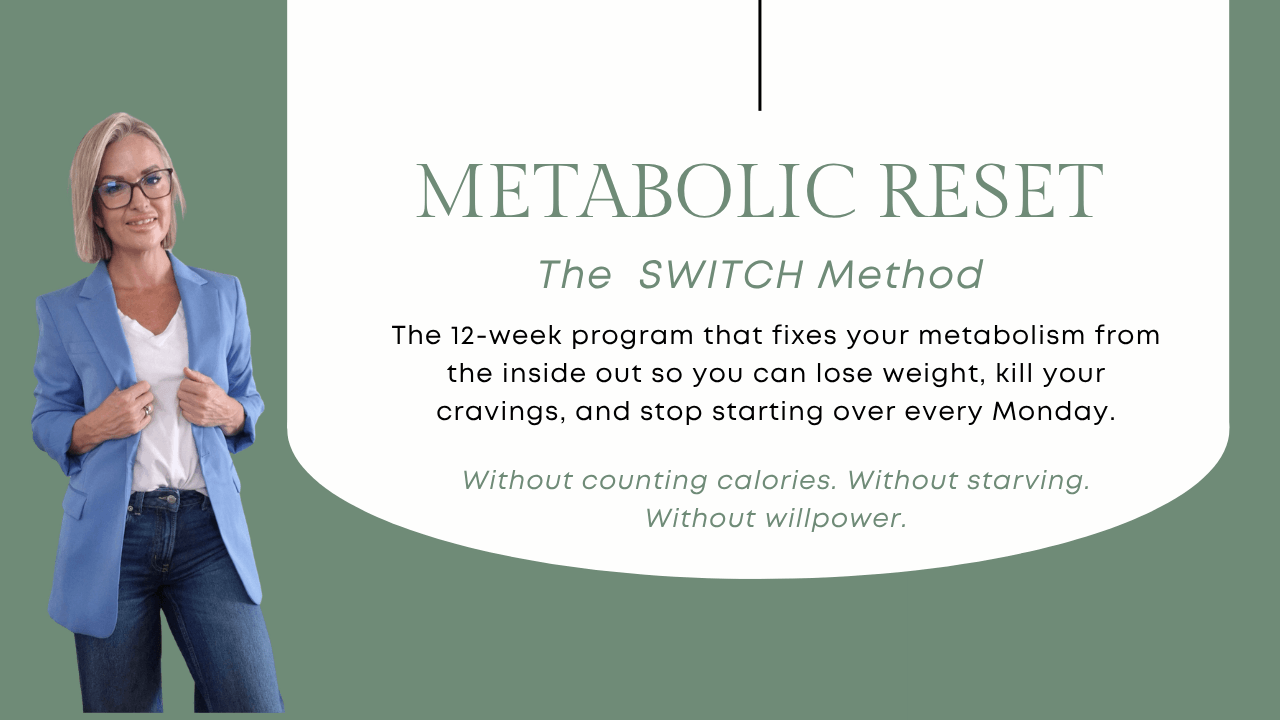 METABOLIC RESET

The SWITCH Method

The 12-week program that fixes your metabolism from the inside out so you can lose weight, kill your cravings, and stop starting over every Monday.

Without counting calories. Without starving. Without willpower.